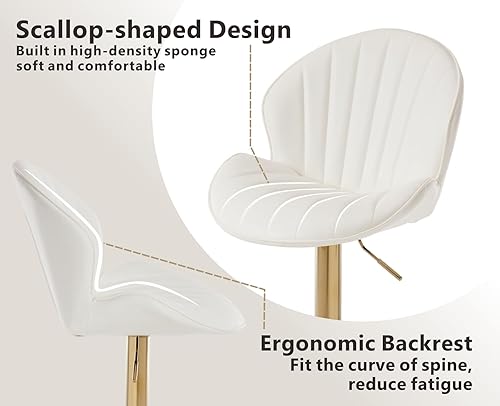 Scallop-shaped Design
Built in high-density sponge soft and comfortable

Ergonomic Backrest
Fit the curve of spine, reduce fatigue